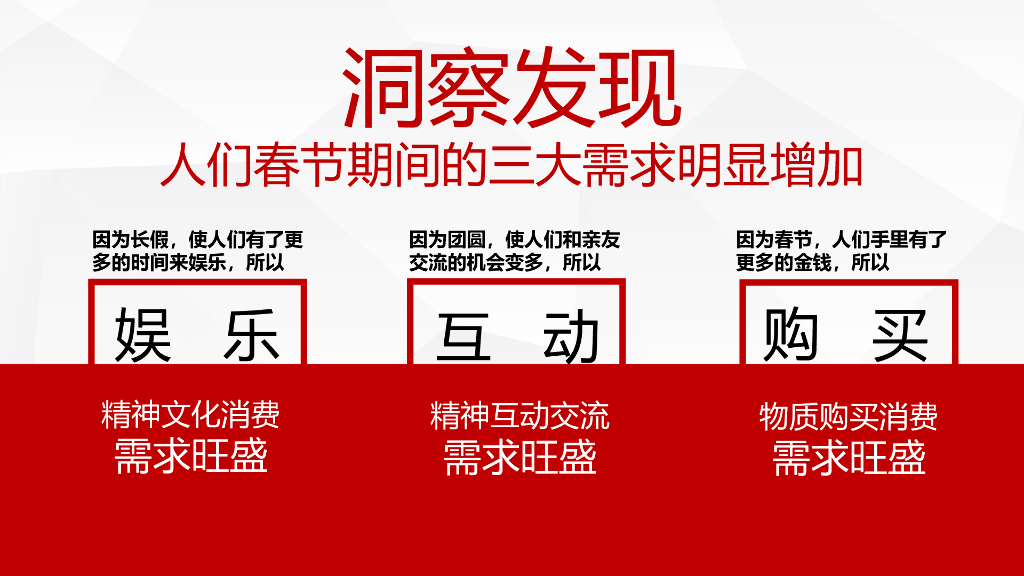 洞察发现
人们春节期间的三大需求明显增加

因为长假，使人们有了更多的时间来娱乐，所以

娱 乐

精神文化消费
需求旺盛

因为团圆，使人们和亲友交流的机会变多，所以

互 动

精神互动交流
需求旺盛

因为春节，人们手里有了更多的金钱，所以

购 买

物质购买消费
需求旺盛